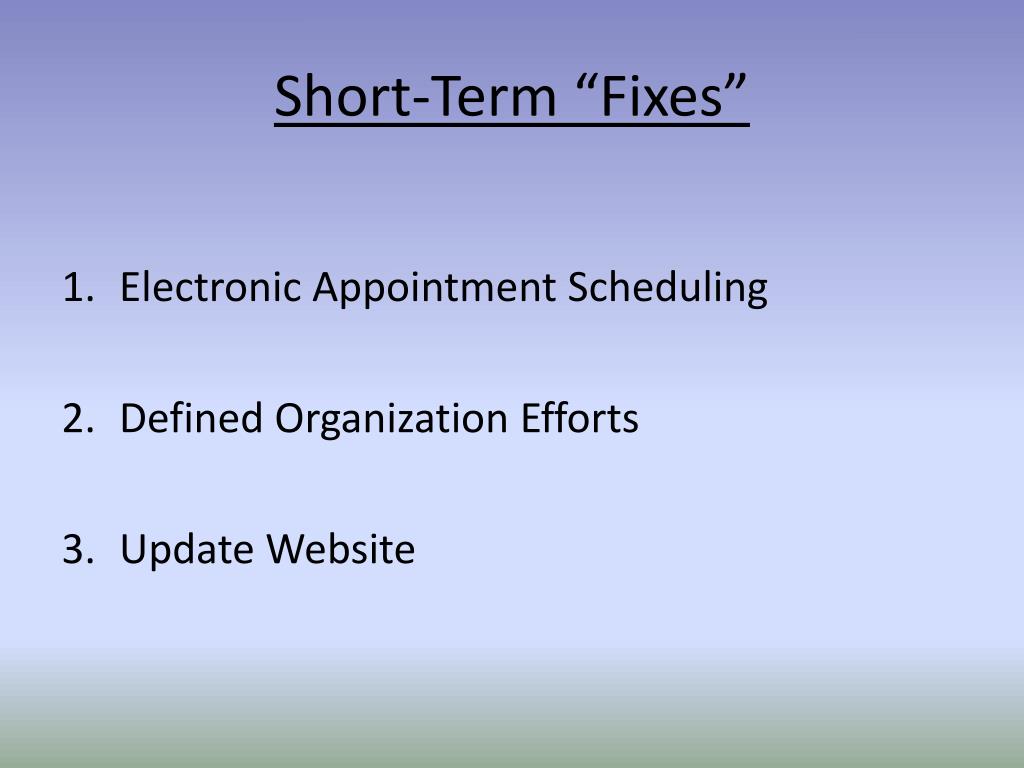 Short-Term “Fixes”

1. Electronic Appointment Scheduling

2. Defined Organization Efforts

3. Update Website